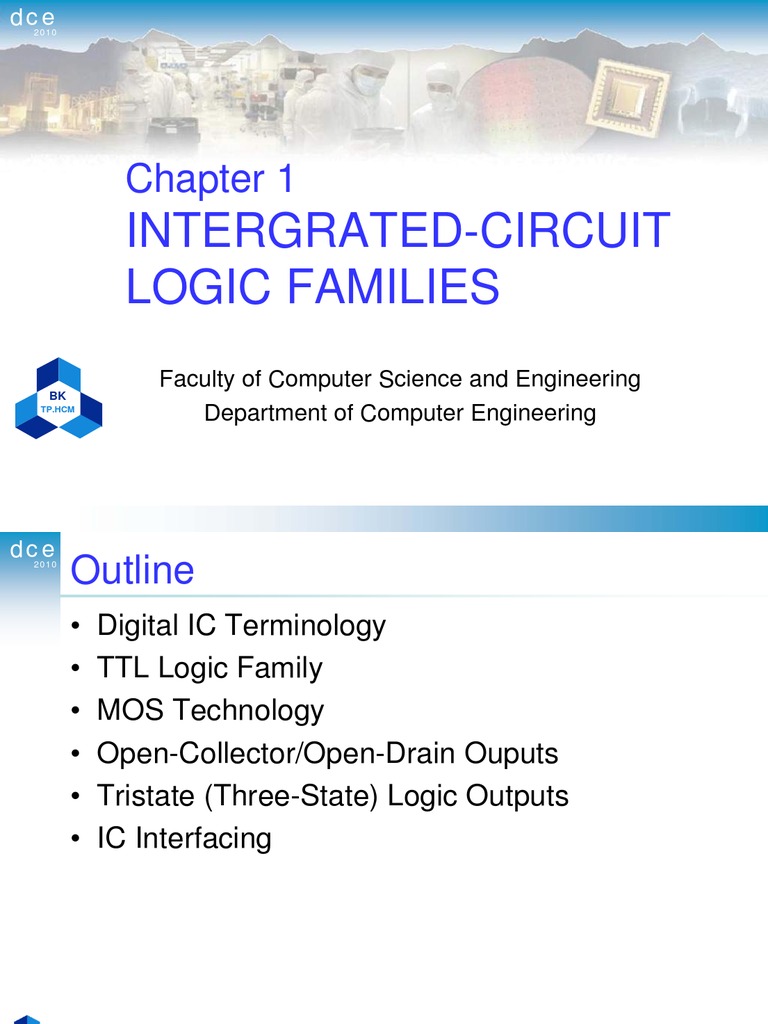 dce
2010

Chapter 1
INTERGRATED-CIRCUIT LOGIC FAMILIES

BK
TP.HCM

Faculty of Computer Science and Engineering
Department of Computer Engineering

dce
2010

Outline

• Digital IC Terminology
• TTL Logic Family
• MOS Technology
• Open-Collector/Open-Drain Ouputs
• Tristate (Three-State) Logic Outputs
• IC Interfacing